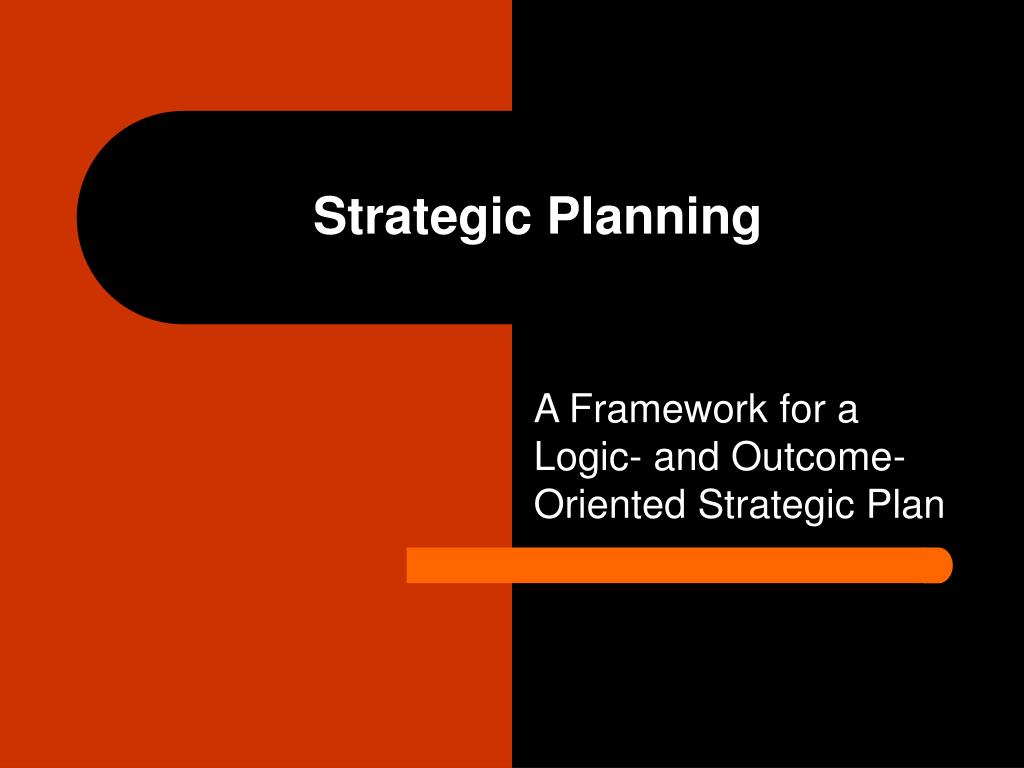 Strategic Planning

A Framework for a Logic- and Outcome-Oriented Strategic Plan